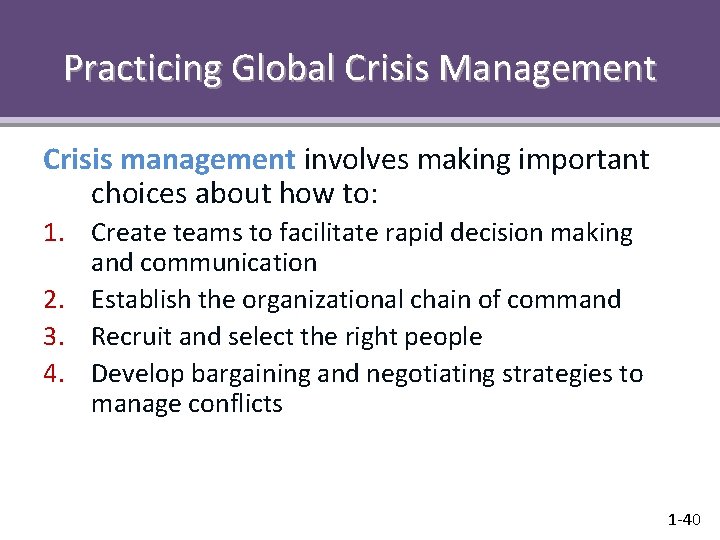 Practicing Global Crisis Management

Crisis management involves making important choices about how to:

1. Create teams to facilitate rapid decision making and communication
2. Establish the organizational chain of command
3. Recruit and select the right people
4. Develop bargaining and negotiating strategies to manage conflicts

1-40